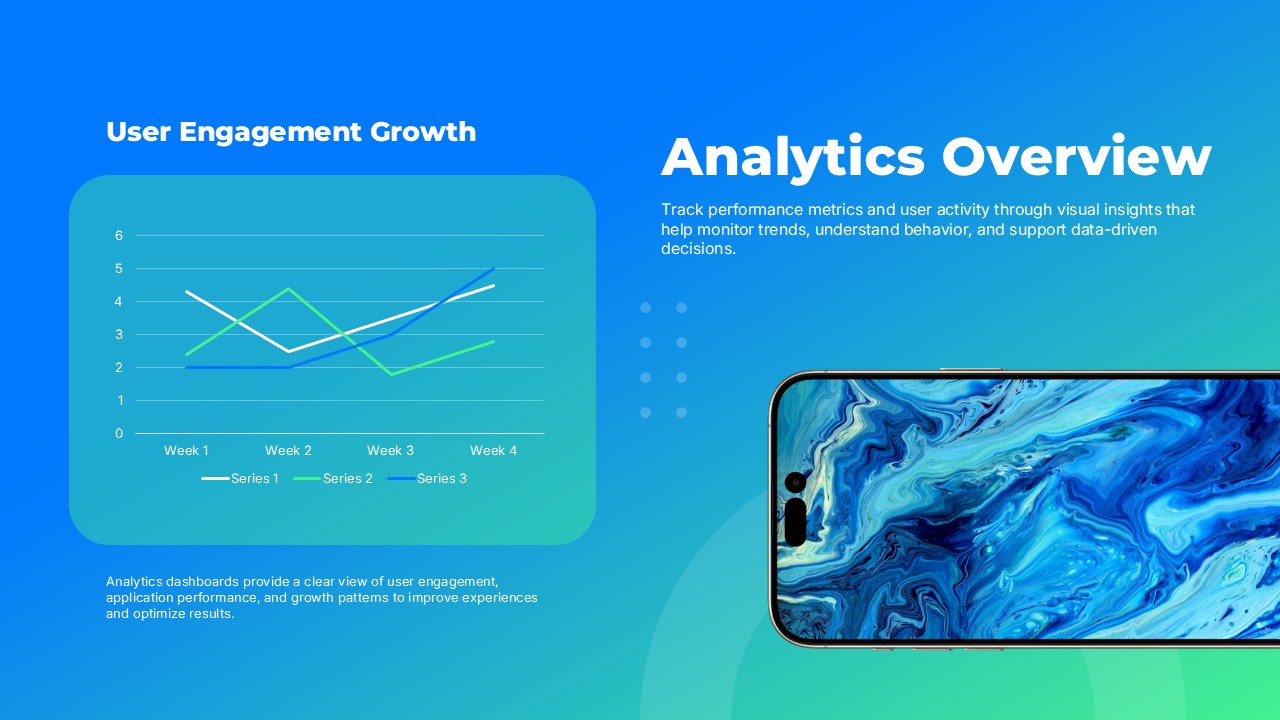 User Engagement Growth

6
5
4
3
2
1
0

Week 1 Week 2 Week 3 Week 4

Series 1 Series 2 Series 3

Analytics dashboards provide a clear view of user engagement, application performance, and growth patterns to improve experiences and optimize results.

Analytics Overview

Track performance metrics and user activity through visual insights that help monitor trends, understand behavior, and support data-driven decisions.